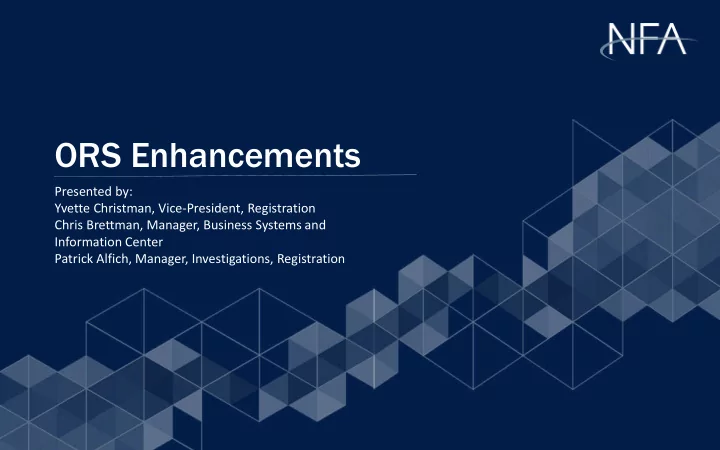 NFA

ORS Enhancements

Presented by:
Yvette Christman, Vice-President, Registration
Chris Brettman, Manager, Business Systems and Information Center
Patrick Alfich, Manager, Investigations, Registration